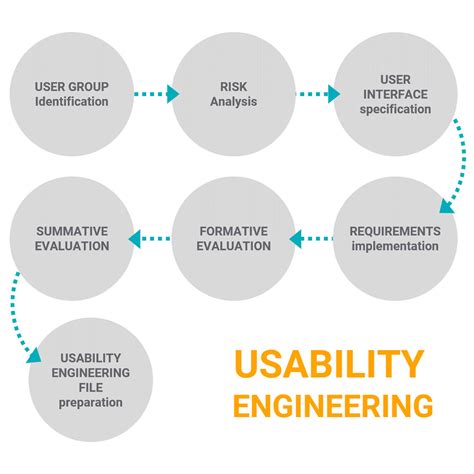 USER GROUP Identification

RISK Analysis

USER INTERFACE specification

REQUIREMENTS implementation

FORMATIVE EVALUATION

SUMMATIVE EVALUATION

USABILITY ENGINEERING FILE preparation

USABILITY ENGINEERING